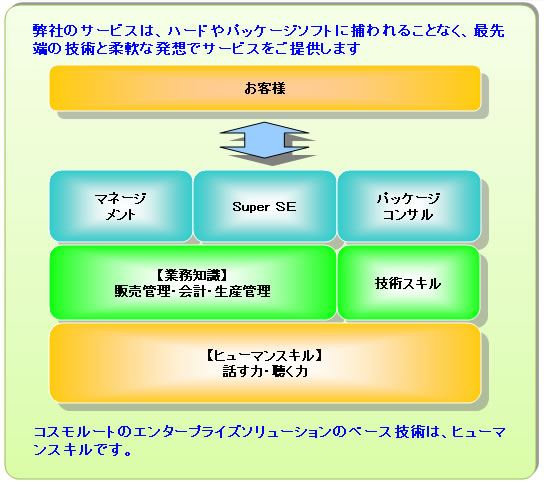 弊社のサービスは、ハードやパッケージソフトに捕われることなく、最先端の技術と柔軟な発想でサービスをご提供します

お客様

マネージメント

Super SE

パッケージコンサル

【業務知識】
販売管理・会計・生産管理

技術スキル

【ヒューマンスキル】
話す力・聴く力

コスモルートのエンタープライズソリューションのベース技術は、ヒューマンスキルです。